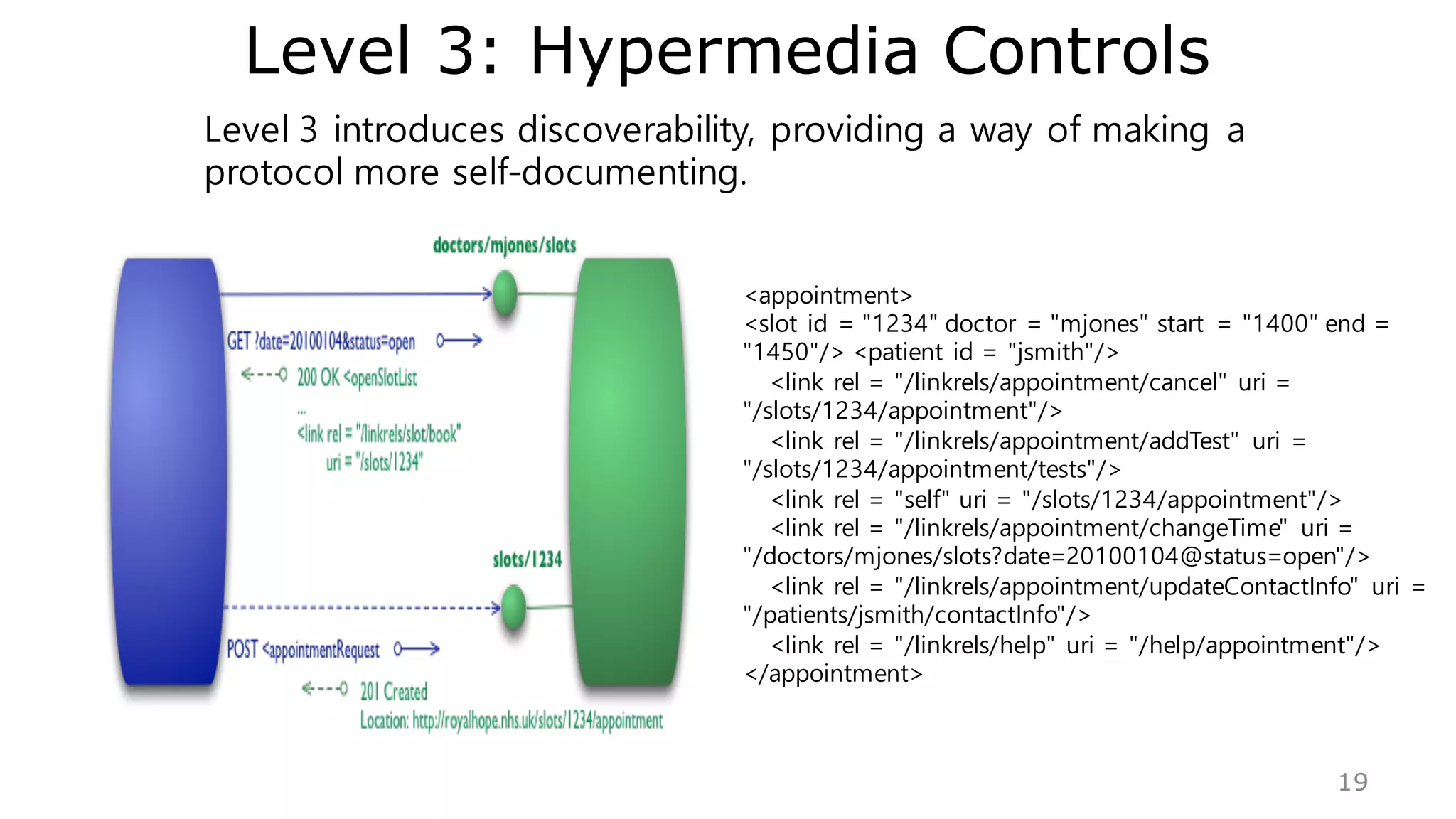 Level 3: Hypermedia Controls

Level 3 introduces discoverability, providing a way of making a protocol more self-documenting.

doctors/mjones/slots

GET ?date=20100104&status=open

200 OK <openSlotList
...
<link rel = "/linkrels/slot/book"
uri = "/slots/1234"

slots/1234

POST <appointmentRequest

201 Created
Location: http://royalhope.nhs.uk/slots/1234/appointment

<appointment>
<slot id = "1234" doctor = "mjones" start = "1400" end = "1450"/> <patient id = "jsmith"/>
<link rel = "/linkrels/appointment/cancel" uri = "/slots/1234/appointment"/>
<link rel = "/linkrels/appointment/addTest" uri = "/slots/1234/appointment/tests"/>
<link rel = "self" uri = "/slots/1234/appointment"/>
<link rel = "/linkrels/appointment/changeTime" uri = "/doctors/mjones/slots?date=20100104@status=open"/>
<link rel = "/linkrels/appointment/updateContactInfo" uri = "/patients/jsmith/contactInfo"/>
<link rel = "/linkrels/help" uri = "/help/appointment"/>
</appointment>

19